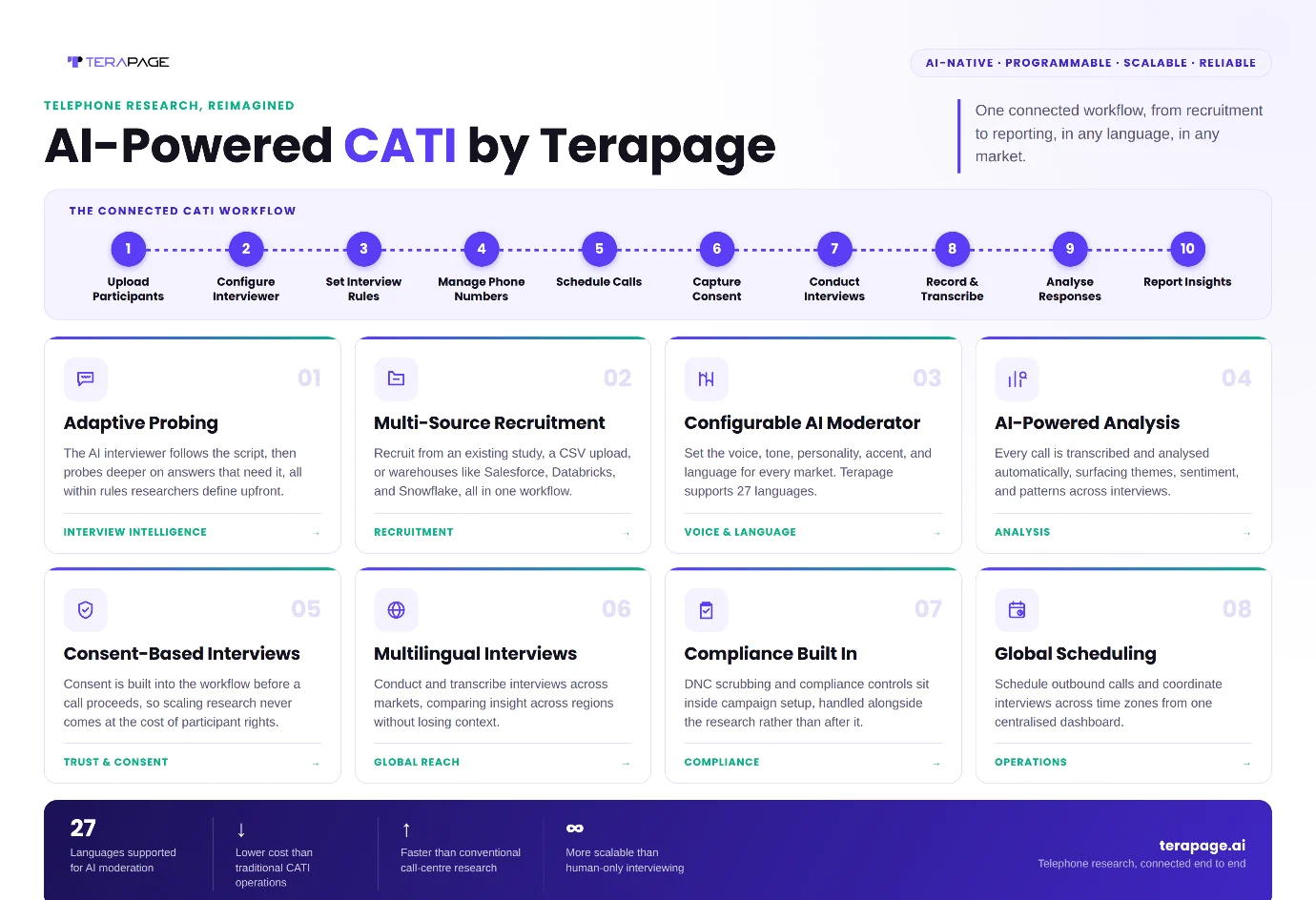 TERAPAGE

AI-NATIVE · PROGRAMMABLE · SCALABLE · RELIABLE

TELEPHONE RESEARCH, REIMAGINED

AI-Powered CATI by Terapage

One connected workflow, from recruitment to reporting, in any language, in any market.

THE CONNECTED CATI WORKFLOW

1 Upload Participants
2 Configure Interviewer
3 Set Interview Rules
4 Manage Phone Numbers
5 Schedule Calls
6 Capture Consent
7 Conduct Interviews
8 Record & Transcribe
9 Analyse Responses
10 Report Insights

01
Adaptive Probing
The AI interviewer follows the script, then probes deeper on answers that need it, all within rules researchers define upfront.
INTERVIEW INTELLIGENCE →

02
Multi-Source Recruitment
Recruit from an existing study, a CSV upload, or warehouses like Salesforce, Databricks, and Snowflake, all in one workflow.
RECRUITMENT →

03
Configurable AI Moderator
Set the voice, tone, personality, accent, and language for every market. Terapage supports 27 languages.
VOICE & LANGUAGE →

04
AI-Powered Analysis
Every call is transcribed and analysed automatically, surfacing themes, sentiment, and patterns across interviews.
ANALYSIS →

05
Consent-Based Interviews
Consent is built into the workflow before a call proceeds, so scaling research never comes at the cost of participant rights.
TRUST & CONSENT →

06
Multilingual Interviews
Conduct and transcribe interviews across markets, comparing insight across regions without losing context.
GLOBAL REACH →

07
Compliance Built In
DNC scrubbing and compliance controls sit inside campaign setup, handled alongside the research rather than after it.
COMPLIANCE →

08
Global Scheduling
Schedule outbound calls and coordinate interviews across time zones from one centralised dashboard.
OPERATIONS →

27
Languages supported for AI moderation

↓
Lower cost than traditional CATI operations

↑
Faster than conventional call-centre research

∞
More scalable than human-only interviewing

terapage.ai
Telephone research, connected end to end